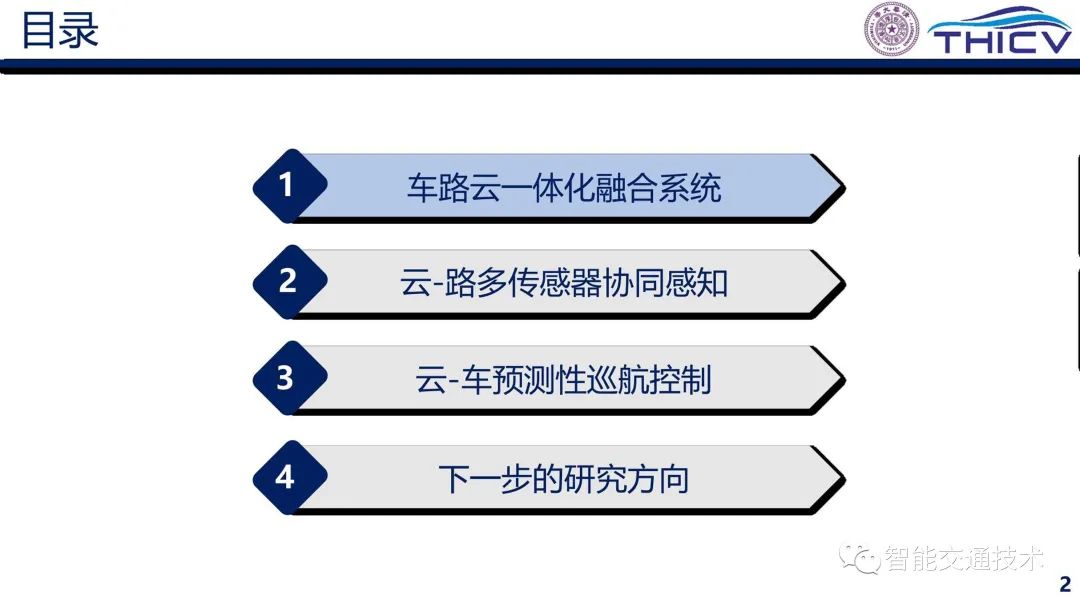 目录

THICV

1 车路云一体化融合系统

2 云-路多传感器协同感知

3 云-车预测性巡航控制

4 下一步的研究方向

智能交通技术

2